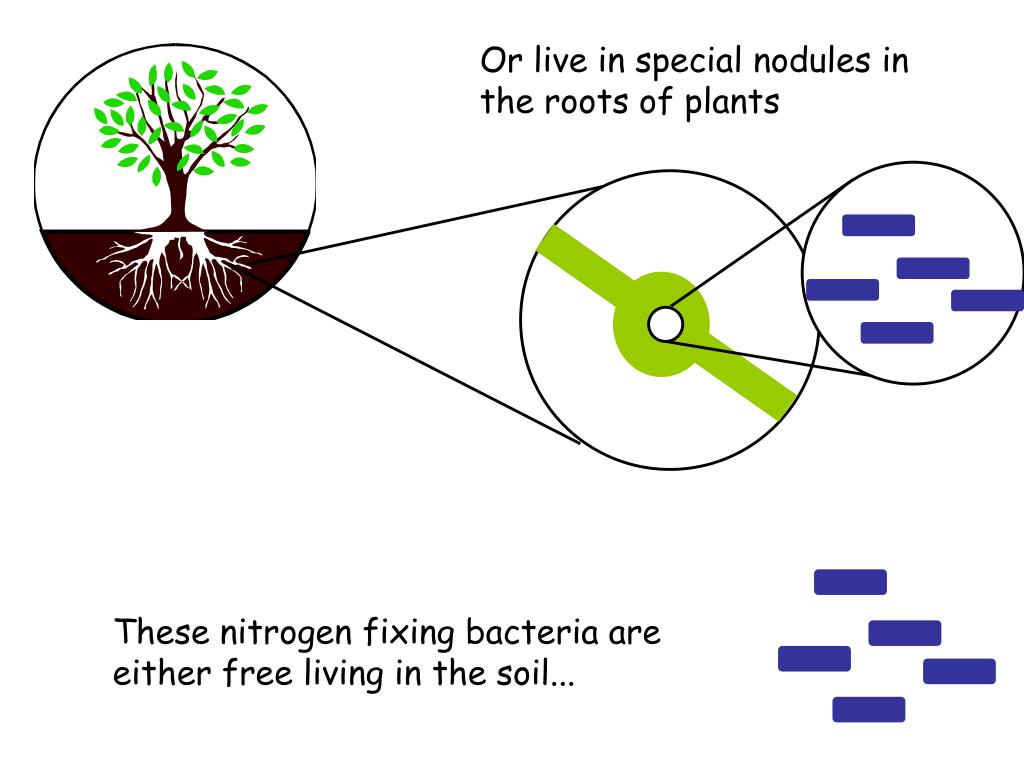 Or live in special nodules in the roots of plants

These nitrogen fixing bacteria are either free living in the soil...